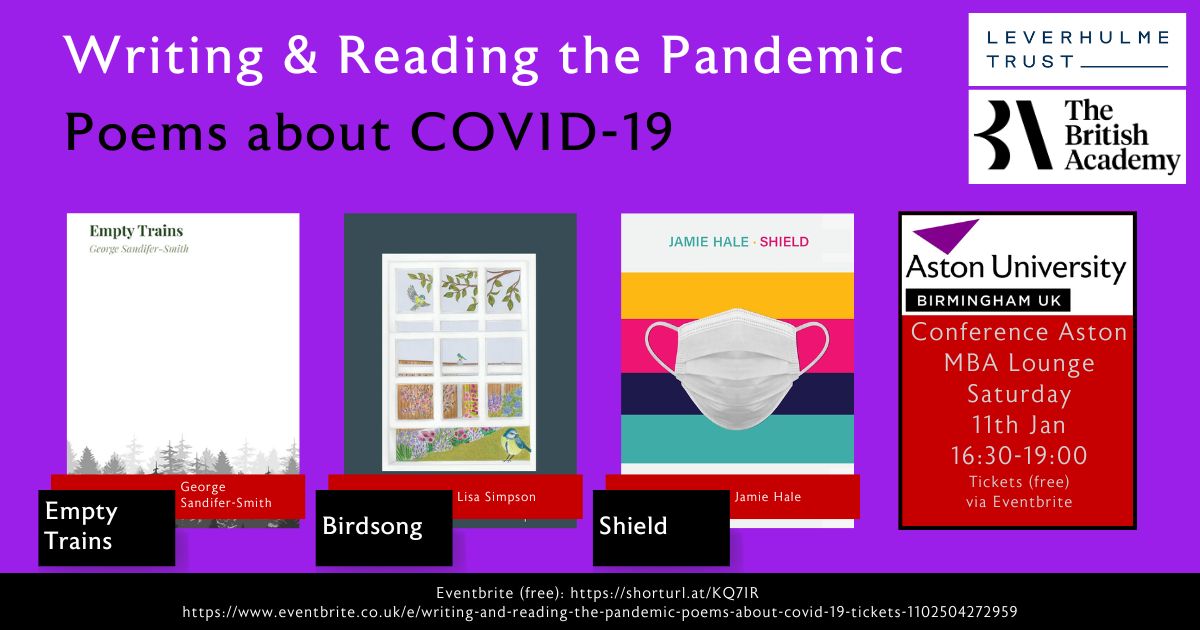 Writing & Reading the Pandemic

Poems about COVID-19

LEVERHULME TRUST

The British Academy

Empty Trains
George Sandifer-Smith

George Sandifer-Smith

Empty Trains

Lisa Simpson

Birdsong

JAMIE HALE · SHIELD

Jamie Hale

Shield

Aston University
BIRMINGHAM UK

Conference Aston MBA Lounge
Saturday 11th Jan
16:30-19:00
Tickets (free) via Eventbrite

Eventbrite (free): https://shorturl.at/KQ7IR
https://www.eventbrite.co.uk/e/writing-and-reading-the-pandemic-poems-about-covid-19-tickets-1102504272959